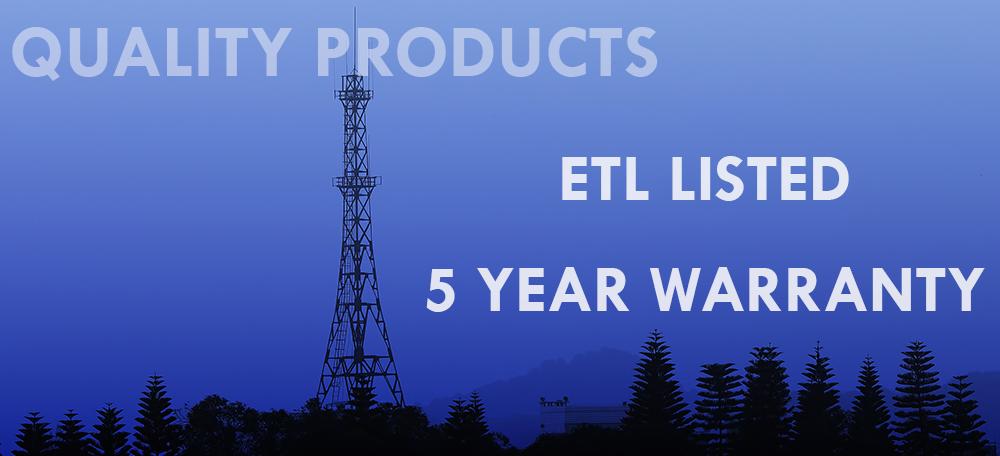 QUALITY PRODUCTS

ETL LISTED

5 YEAR WARRANTY